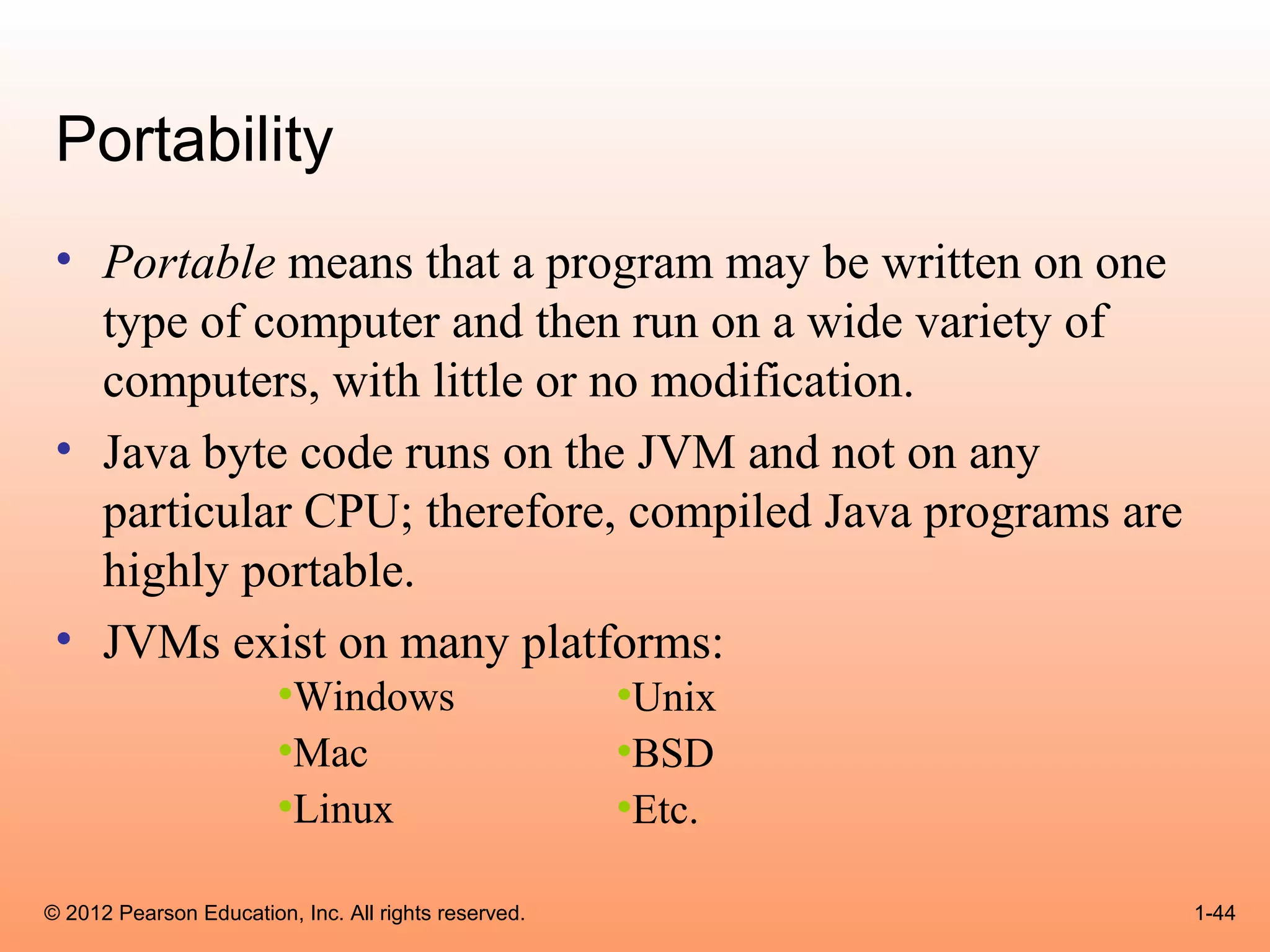 Portability

• Portable means that a program may be written on one type of computer and then run on a wide variety of computers, with little or no modification.
• Java byte code runs on the JVM and not on any particular CPU; therefore, compiled Java programs are highly portable.
• JVMs exist on many platforms:
  •Windows
  •Mac
  •Linux
  •Unix
  •BSD
  •Etc.

© 2012 Pearson Education, Inc. All rights reserved.

1-44